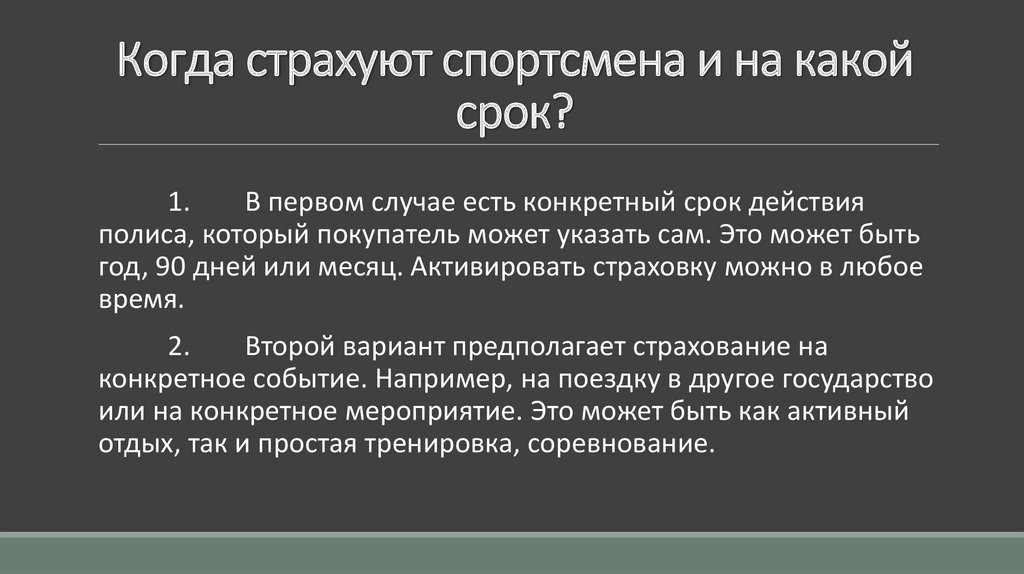 Когда страхуют спортсмена и на какой срок?

1. В первом случае есть конкретный срок действия полиса, который покупатель может указать сам. Это может быть год, 90 дней или месяц. Активировать страховку можно в любое время.

2. Второй вариант предполагает страхование на конкретное событие. Например, на поездку в другое государство или на конкретное мероприятие. Это может быть как активный отдых, так и простая тренировка, соревнование.